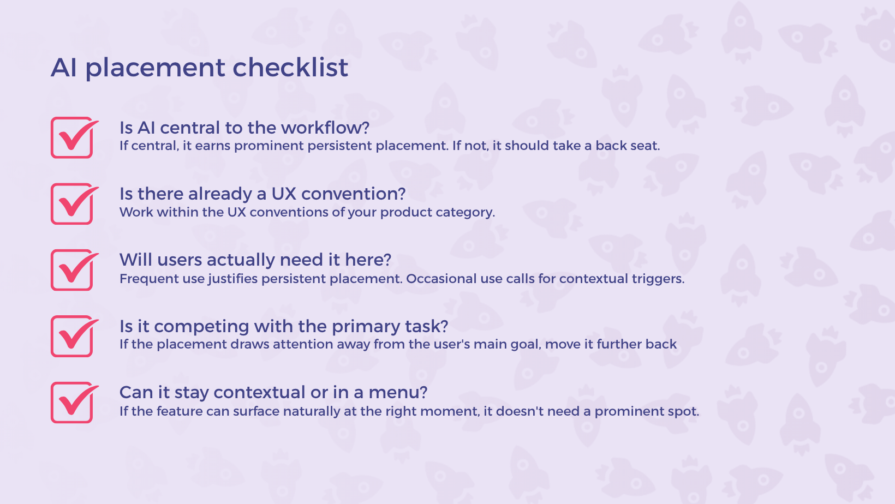 AI placement checklist

Is AI central to the workflow?
If central, it earns prominent persistent placement. If not, it should take a back seat.

Is there already a UX convention?
Work within the UX conventions of your product category.

Will users actually need it here?
Frequent use justifies persistent placement. Occasional use calls for contextual triggers.

Is it competing with the primary task?
If the placement draws attention away from the user's main goal, move it further back

Can it stay contextual or in a menu?
If the feature can surface naturally at the right moment, it doesn't need a prominent spot.